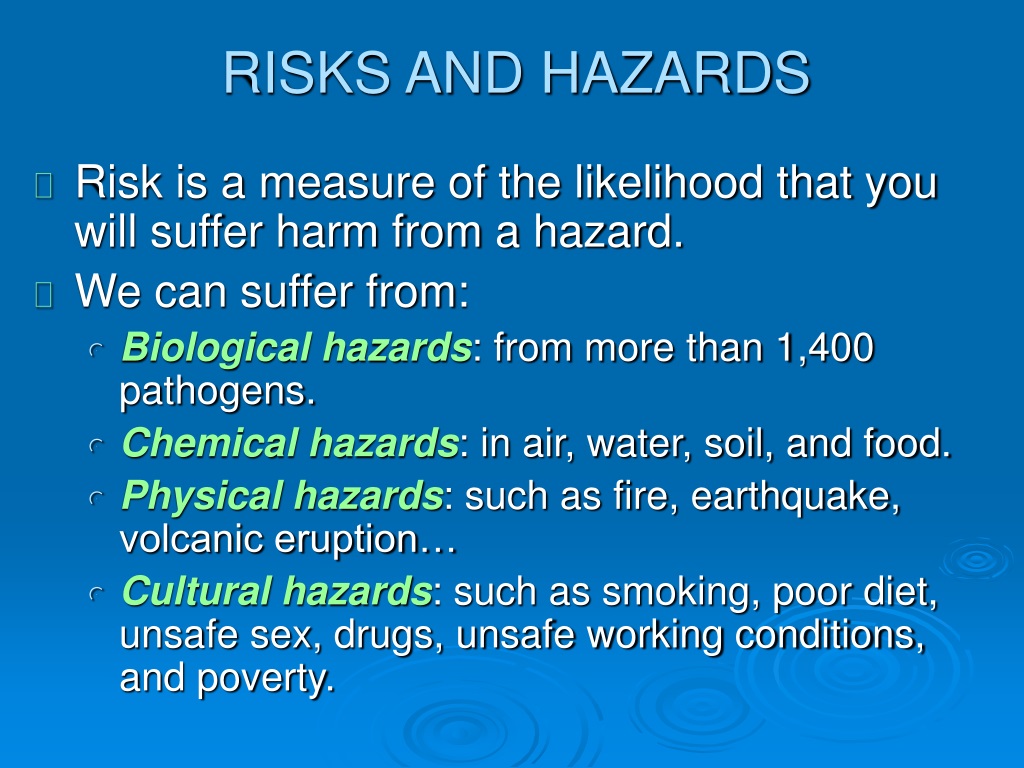 RISKS AND HAZARDS

Risk is a measure of the likelihood that you will suffer harm from a hazard.

We can suffer from:

Biological hazards: from more than 1,400 pathogens.

Chemical hazards: in air, water, soil, and food.

Physical hazards: such as fire, earthquake, volcanic eruption…

Cultural hazards: such as smoking, poor diet, unsafe sex, drugs, unsafe working conditions, and poverty.